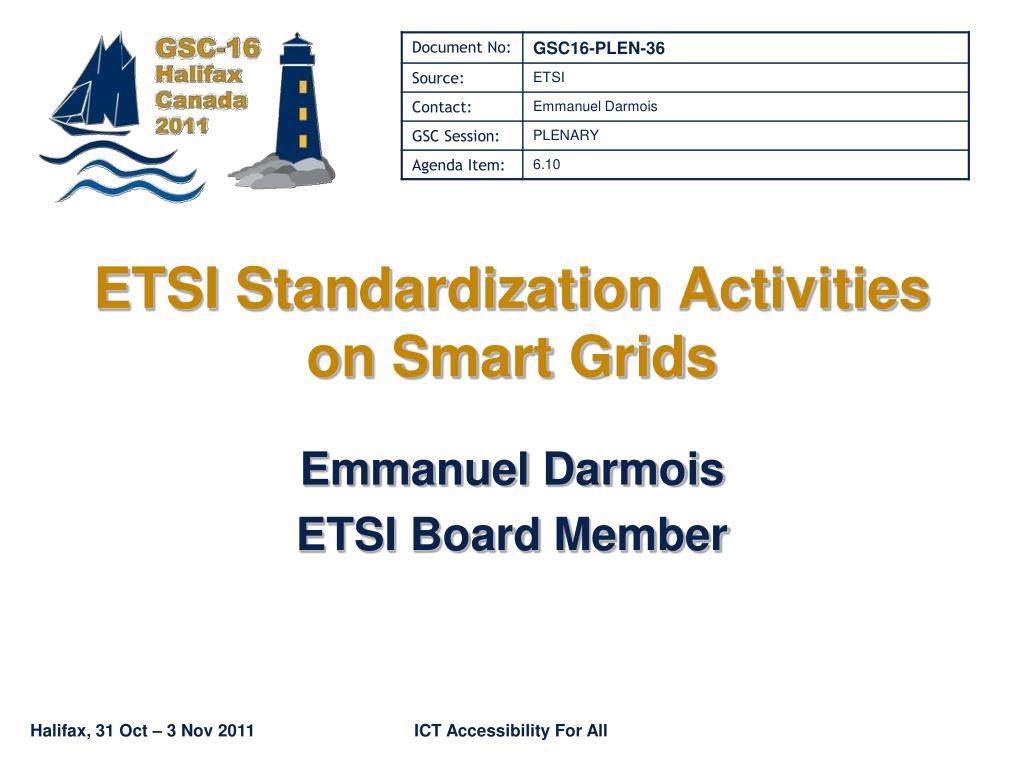 GSC-16
Halifax
Canada
2011

| Document No: | GSC16-PLEN-36 |
|---|---|
| Source: | ETSI |
| Contact: | Emmanuel Darmois |
| GSC Session: | PLENARY |
| Agenda Item: | 6.10 |

ETSI Standardization Activities on Smart Grids

Emmanuel Darmois
ETSI Board Member

Halifax, 31 Oct – 3 Nov 2011

ICT Accessibility For All